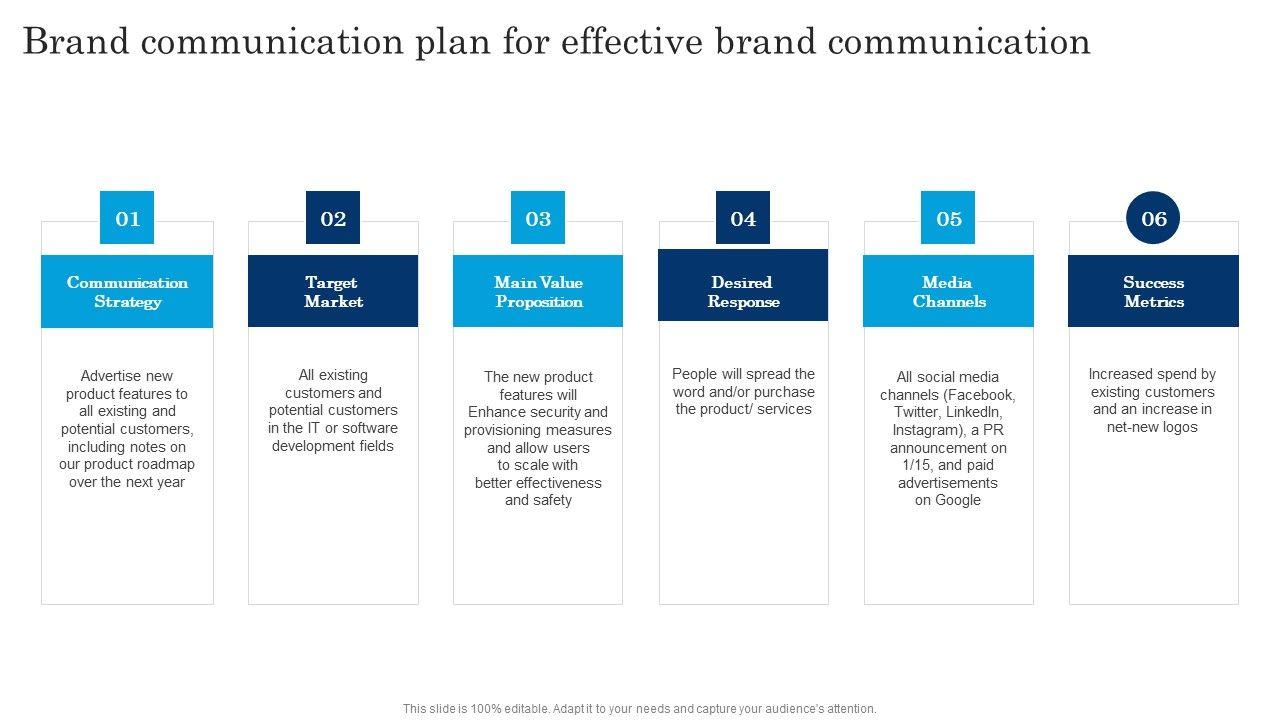 Brand communication plan for effective brand communication

01

Communication Strategy

Advertise new product features to all existing and potential customers, including notes on our product roadmap over the next year

02

Target Market

All existing customers and potential customers in the IT or software development fields

03

Main Value Proposition

The new product features will Enhance security and provisioning measures and allow users to scale with better effectiveness and safety

04

Desired Response

People will spread the word and/or purchase the product/ services

05

Media Channels

All social media channels (Facebook, Twitter, LinkedIn, Instagram), a PR announcement on 1/15, and paid advertisements on Google

06

Success Metrics

Increased spend by existing customers and an increase in net-new logos

This slide is 100% editable. Adapt it to your needs and capture your audience's attention.